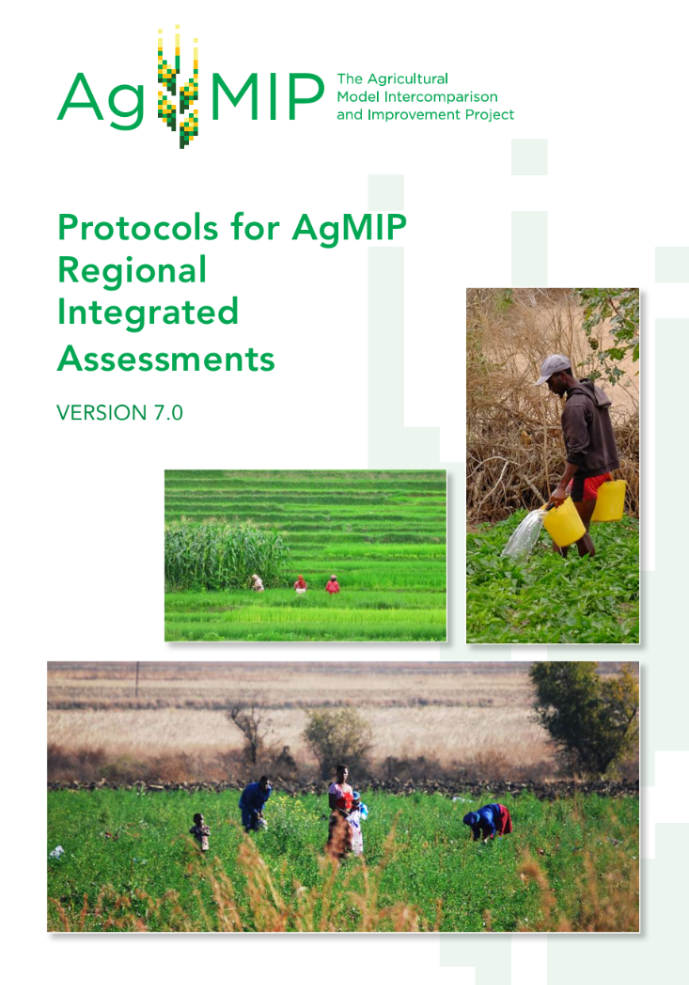 AgMIP

The Agricultural Model Intercomparison and Improvement Project

Protocols for AgMIP Regional Integrated Assessments

VERSION 7.0